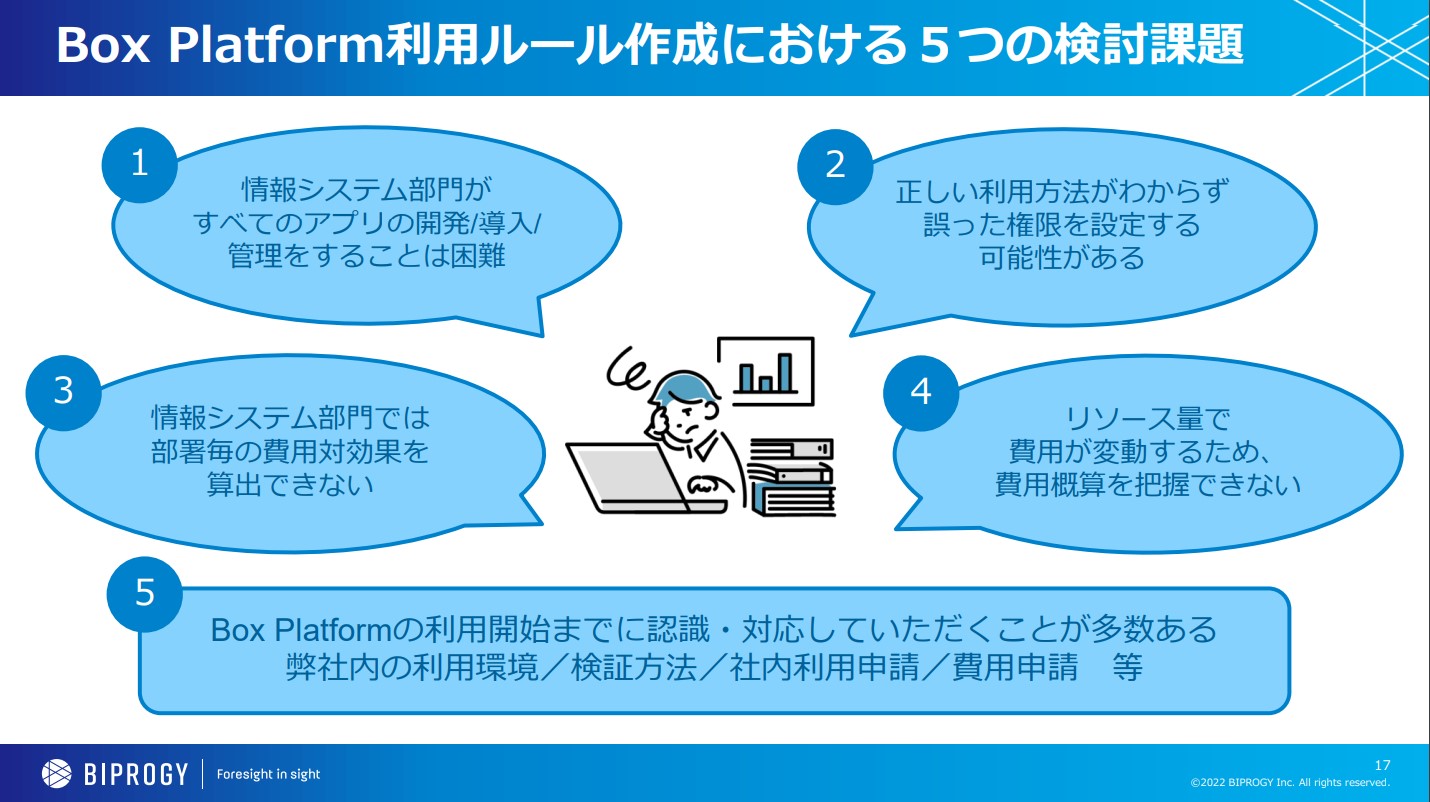 Box Platform利用ルール作成における５つの検討課題

1
情報システム部門が
すべてのアプリの開発/導入/
管理をすることは困難

2
正しい利用方法がわからず
誤った権限を設定する
可能性がある

3
情報システム部門では
部署毎の費用対効果を
算出できない

4
リソース量で
費用が変動するため、
費用概算を把握できない

5
Box Platformの利用開始までに認識・対応していただくことが多数ある
弊社内の利用環境／検証方法／社内利用申請／費用申請　等

BIPROGY | Foresight in sight
17
©2022 BIPROGY Inc. All rights reserved.